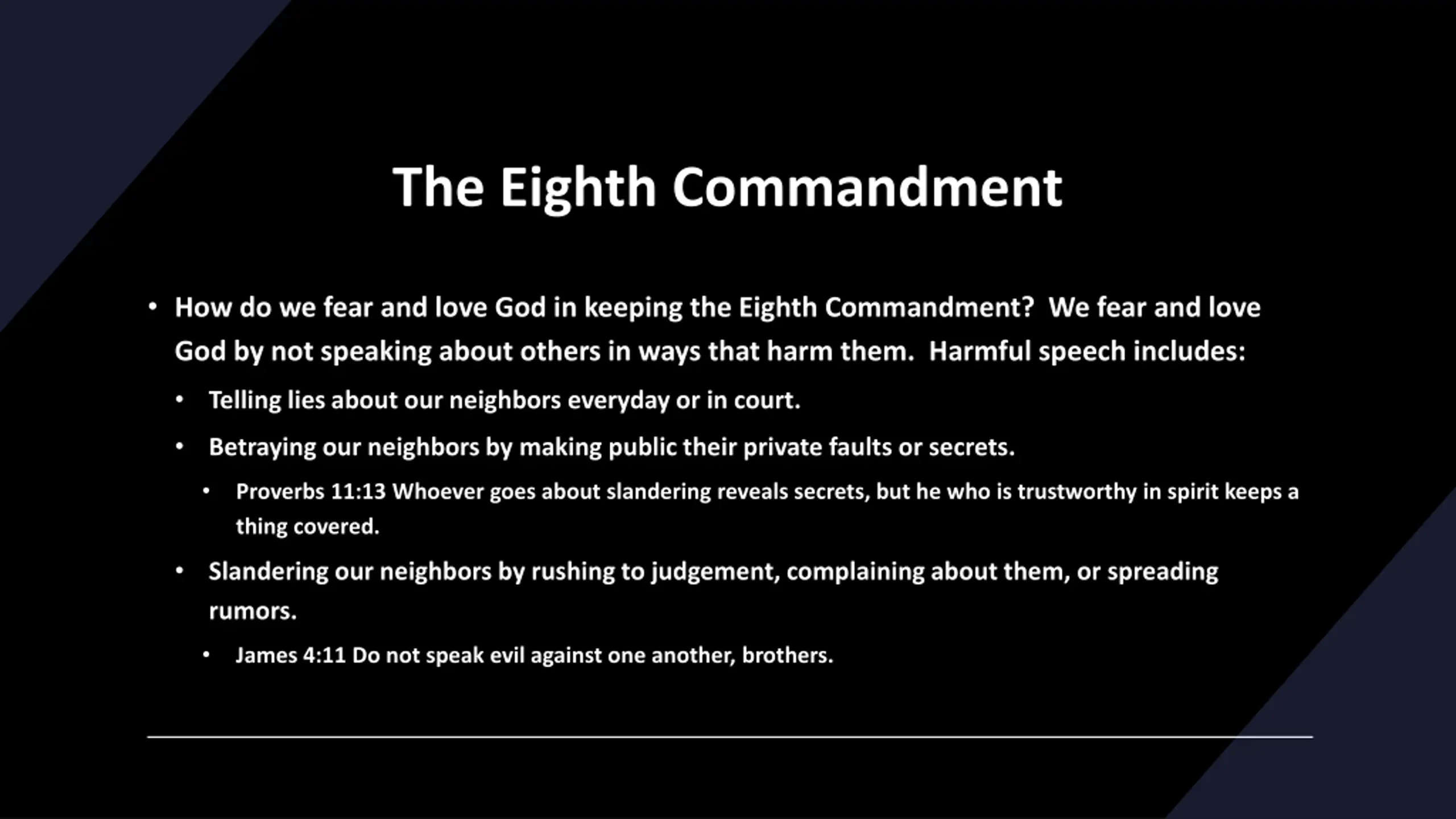 The Eighth Commandment

• How do we fear and love God in keeping the Eighth Commandment? We fear and love God by not speaking about others in ways that harm them. Harmful speech includes:

• Telling lies about our neighbors everyday or in court.

• Betraying our neighbors by making public their private faults or secrets.

• Proverbs 11:13 Whoever goes about slandering reveals secrets, but he who is trustworthy in spirit keeps a thing covered.

• Slandering our neighbors by rushing to judgement, complaining about them, or spreading rumors.

• James 4:11 Do not speak evil against one another, brothers.